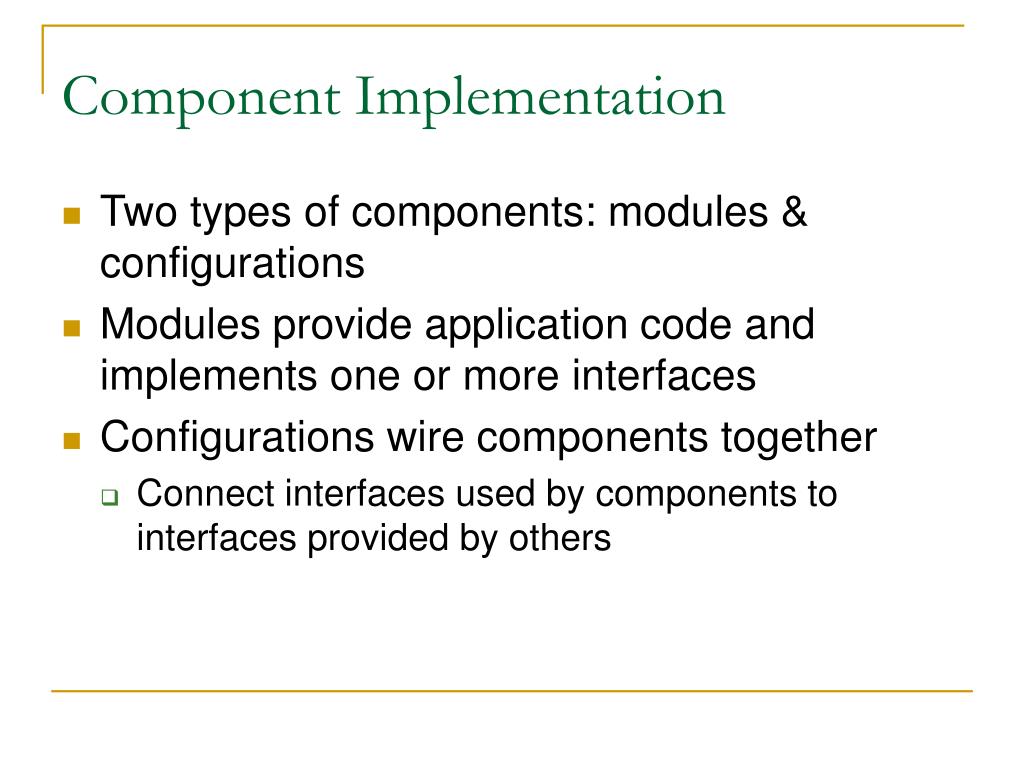 Component Implementation

Two types of components: modules & configurations

Modules provide application code and implements one or more interfaces

Configurations wire components together

Connect interfaces used by components to interfaces provided by others